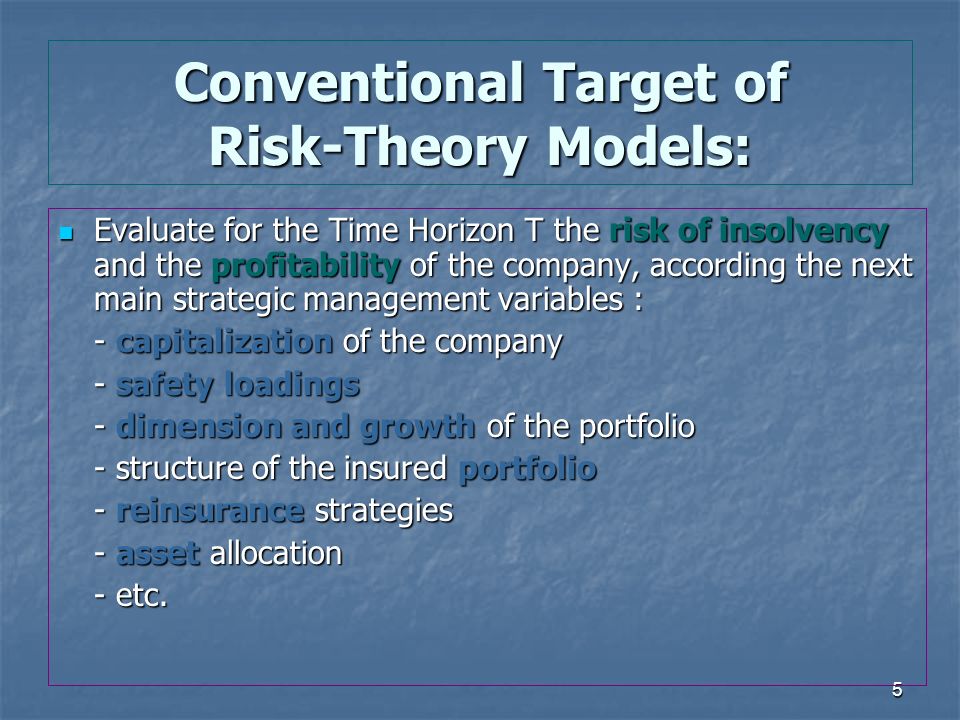 Conventional Target of Risk-Theory Models:

Evaluate for the Time Horizon T the risk of insolvency and the profitability of the company, according the next main strategic management variables :

- capitalization of the company

- safety loadings

- dimension and growth of the portfolio

- structure of the insured portfolio

- reinsurance strategies

- asset allocation

- etc.

5